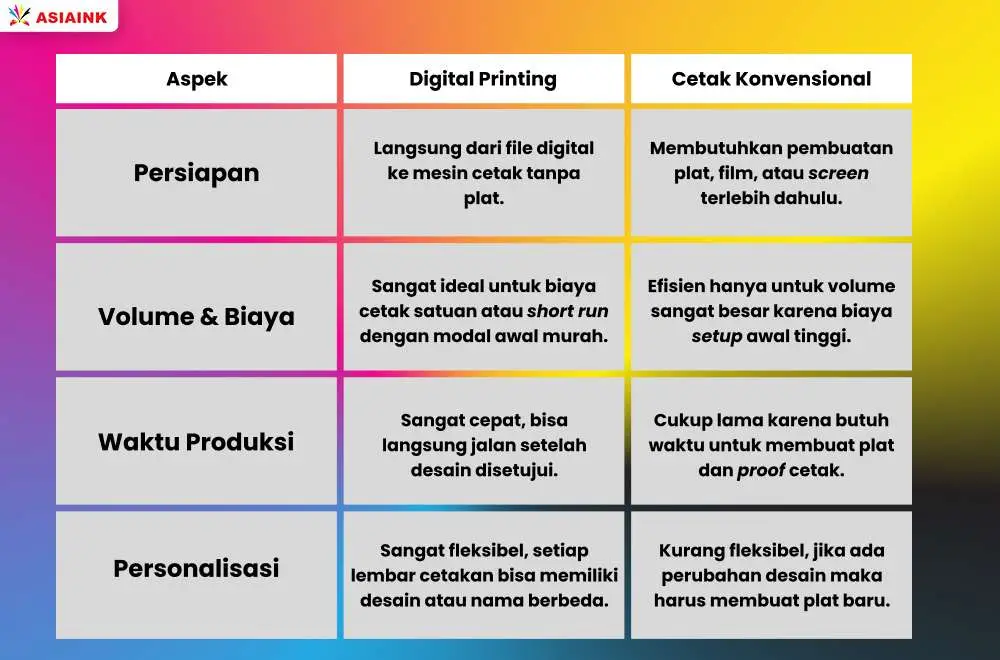 ASIAINK

| Aspek | Digital Printing | Cetak Konvensional |
|---|---|---|
| Persiapan | Langsung dari file digital ke mesin cetak tanpa plat. | Membutuhkan pembuatan plat, film, atau screen terlebih dahulu. |
| Volume & Biaya | Sangat ideal untuk biaya cetak satuan atau short run dengan modal awal murah. | Efisien hanya untuk volume sangat besar karena biaya setup awal tinggi. |
| Waktu Produksi | Sangat cepat, bisa langsung jalan setelah desain disetujui. | Cukup lama karena butuh waktu untuk membuat plat dan proof cetak. |
| Personalisasi | Sangat fleksibel, setiap lembar cetakan bisa memiliki desain atau nama berbeda. | Kurang fleksibel, jika ada perubahan desain maka harus membuat plat baru. |